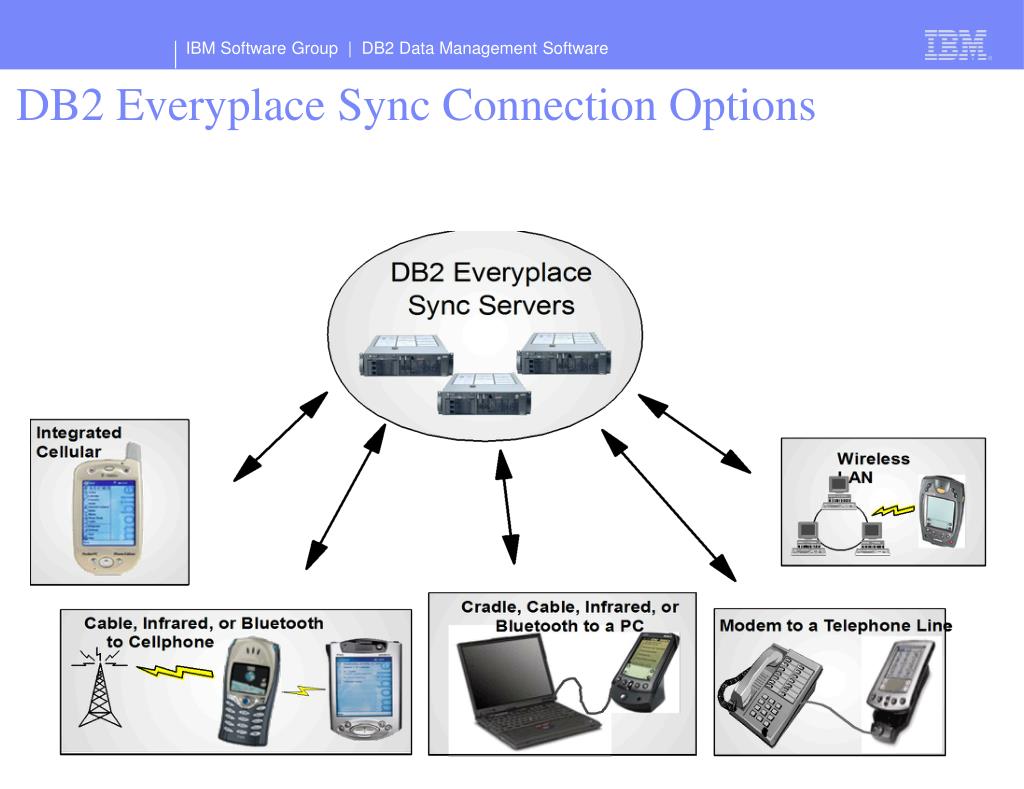 IBM Software Group | DB2 Data Management Software

IBM

DB2 Everyplace Sync Connection Options

DB2 Everyplace Sync Servers

Integrated Cellular

Wireless LAN

Cable, Infrared, or Bluetooth to Cellphone

Cradle, Cable, Infrared, or Bluetooth to a PC

Modem to a Telephone Line